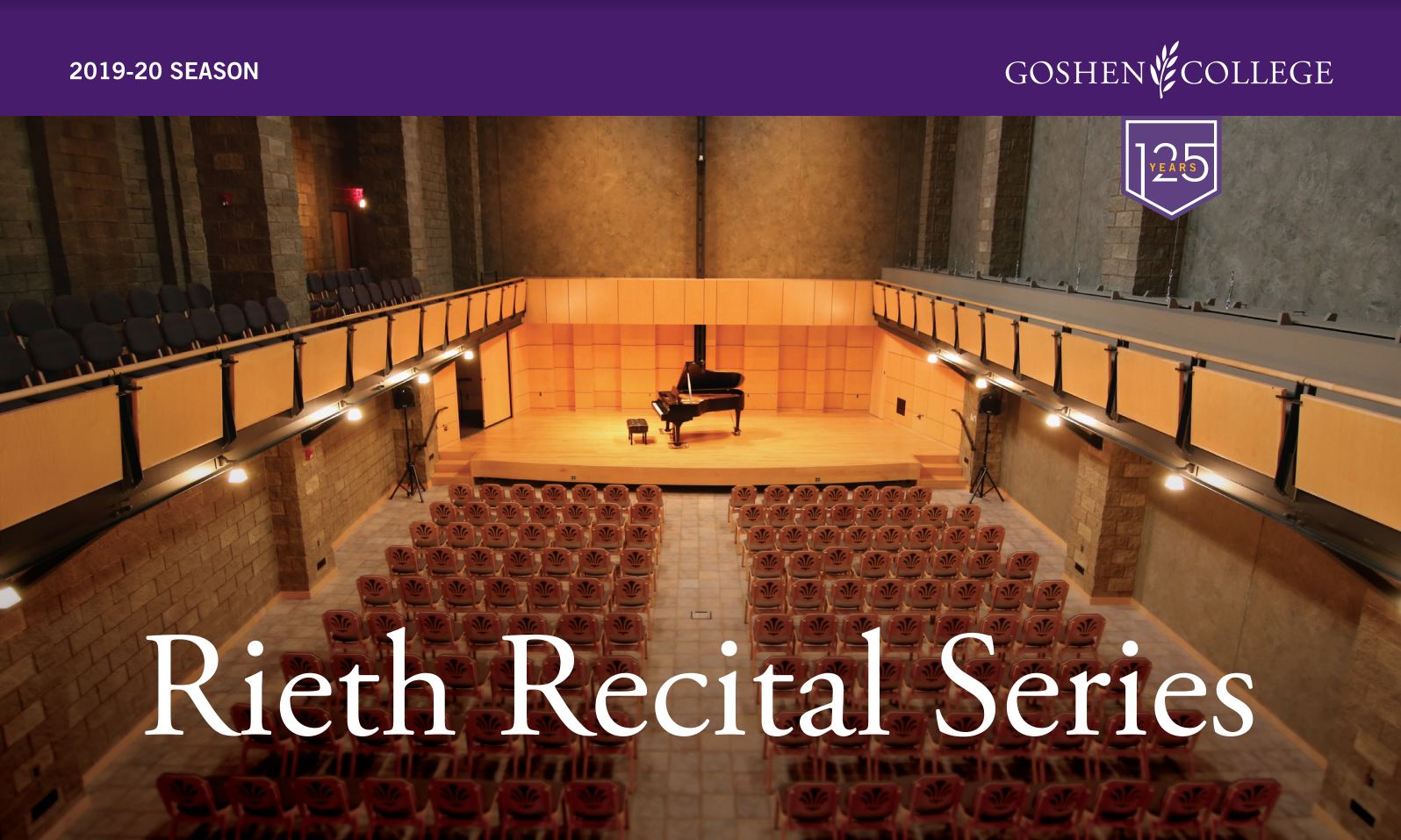 2019-20 SEASON

GOSHEN COLLEGE

125 YEARS

Rieth Recital Series